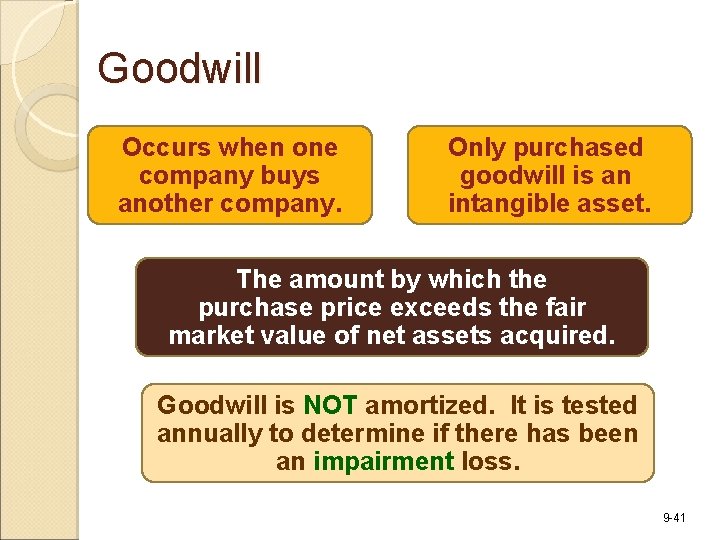 Goodwill

Occurs when one company buys another company.

Only purchased goodwill is an intangible asset.

The amount by which the purchase price exceeds the fair market value of net assets acquired.

Goodwill is NOT amortized. It is tested annually to determine if there has been an impairment loss.

9-41